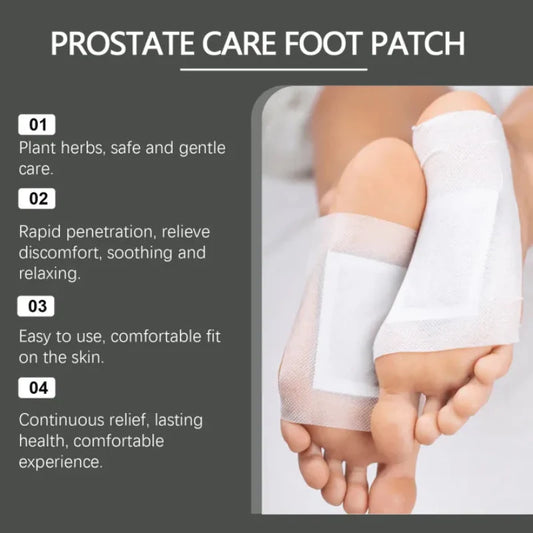 PROSTATE CARE FOOT PATCH

01

Plant herbs, safe and gentle care.

02

Rapid penetration, relieve discomfort, soothing and relaxing.

03

Easy to use, comfortable fit on the skin.

04

Continuous relief, lasting health, comfortable experience.